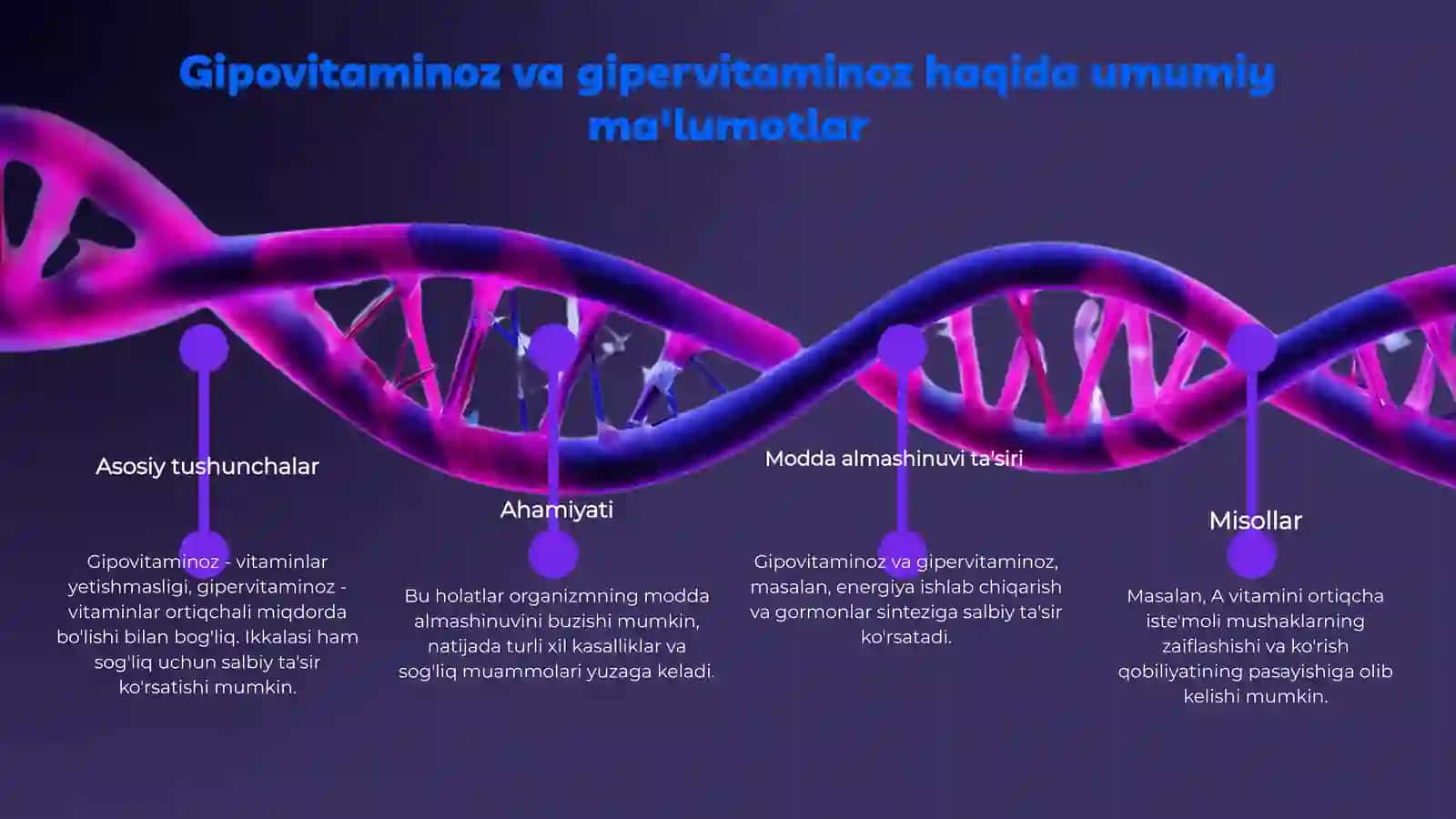 Gipovitaminoz va gipervitaminoz haqida umumiy ma'lumotlar

Asosiy tushunchalar

Gipovitaminoz - vitaminlar yetishmasligi, gipervitaminoz - vitaminlar ortiqchali miqdorda bo'lishi bilan bog'liq. Ikkalasi ham sog'liq uchun salbiy ta'sir ko'rsatishi mumkin.

Ahamiyati

Bu holatlar organizmning modda almashinuvini buzishi mumkin, natijada turli xil kasalliklar va sog'liq muammolari yuzaga keladi.

Modda almashinuvi ta'siri

Gipovitaminoz va gipervitaminoz, masalan, energiya ishlab chiqarish va gormonlar sinteziga salbiy ta'sir ko'rsatadi.

Misollar

Masalan, A vitamini ortiqcha iste'moli mushaklarning zaiflashishi va ko'rish qobiliyatining pasayishiga olib kelishi mumkin.